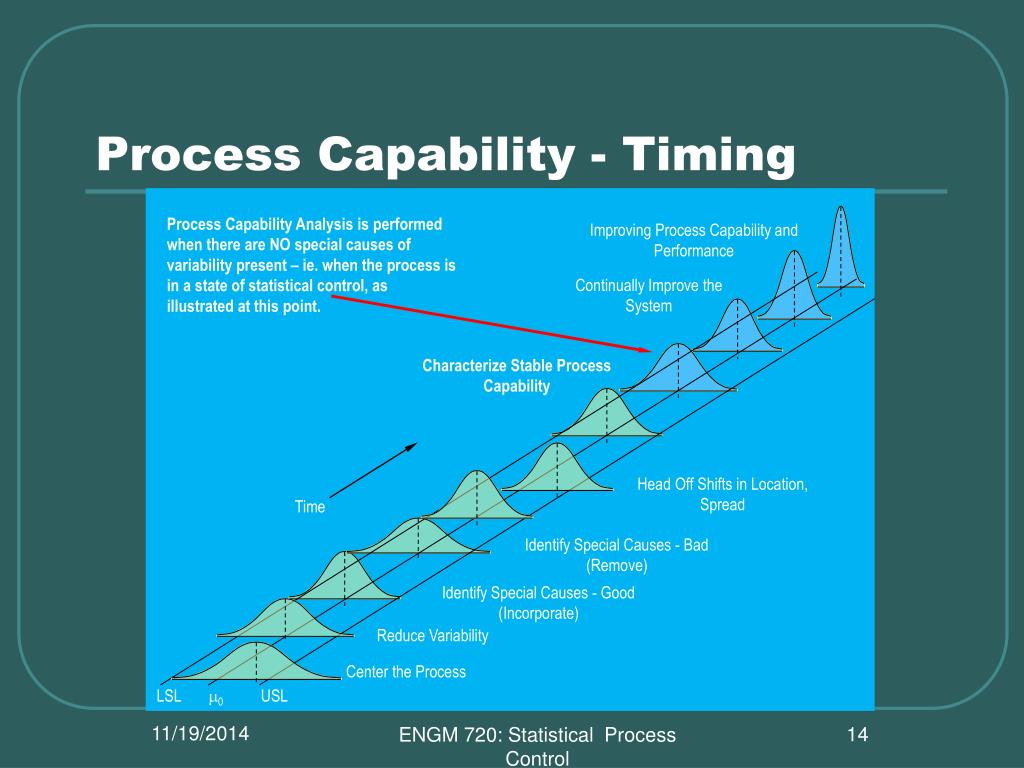 Process Capability - Timing

Process Capability Analysis is performed when there are NO special causes of variability present – ie. when the process is in a state of statistical control, as illustrated at this point.

Improving Process Capability and Performance

Continually Improve the System

Characterize Stable Process Capability

Head Off Shifts in Location, Spread

Time

Identify Special Causes - Bad (Remove)

Identify Special Causes - Good (Incorporate)

Reduce Variability

Center the Process

LSL $\mu_0$ USL

11/19/2014

ENGM 720: Statistical Process Control

14